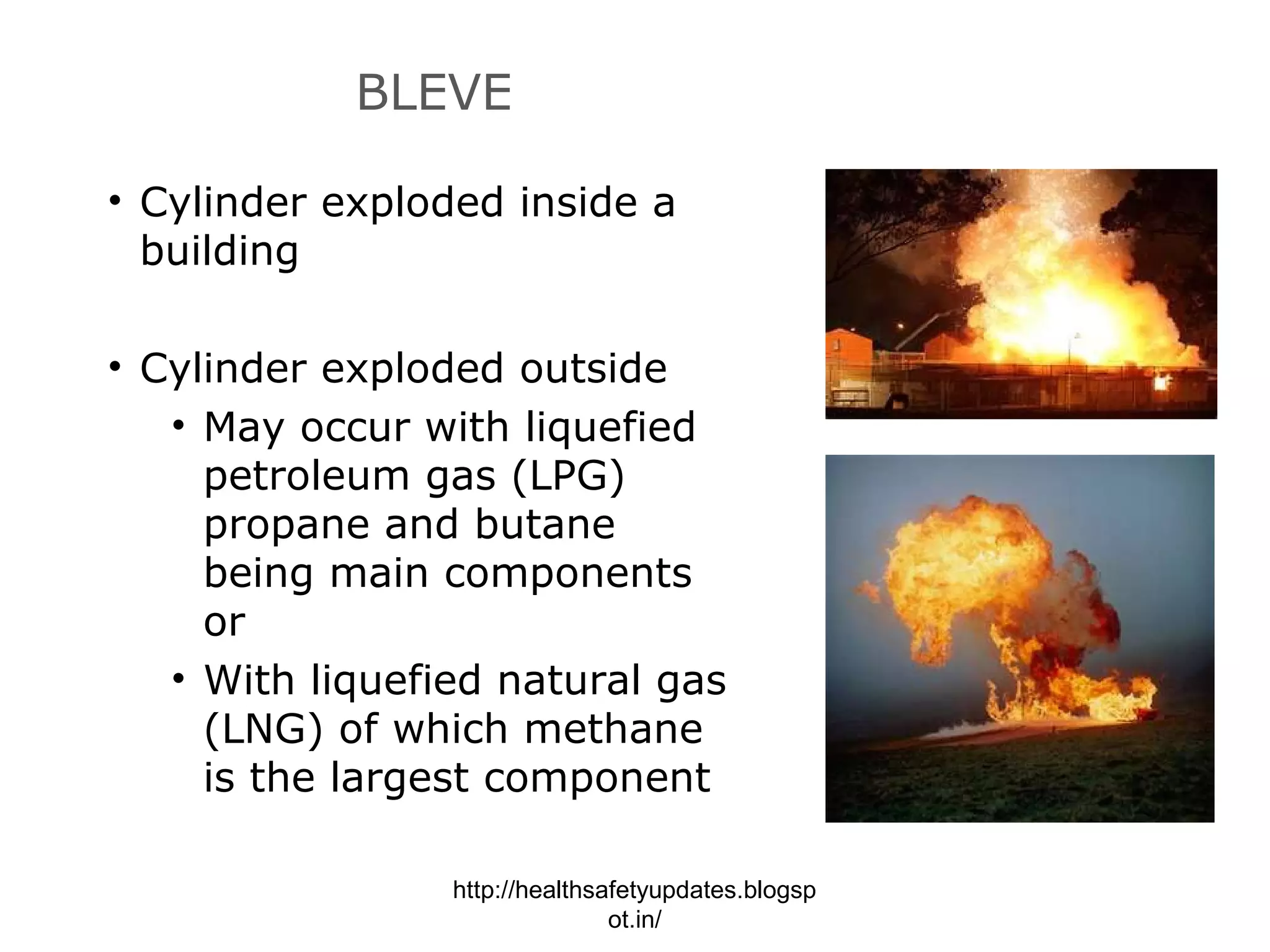 BLEVE

• Cylinder exploded inside a building

• Cylinder exploded outside
  • May occur with liquefied petroleum gas (LPG) propane and butane being main components or
  • With liquefied natural gas (LNG) of which methane is the largest component

http://healthsafetyupdates.blogspot.in/